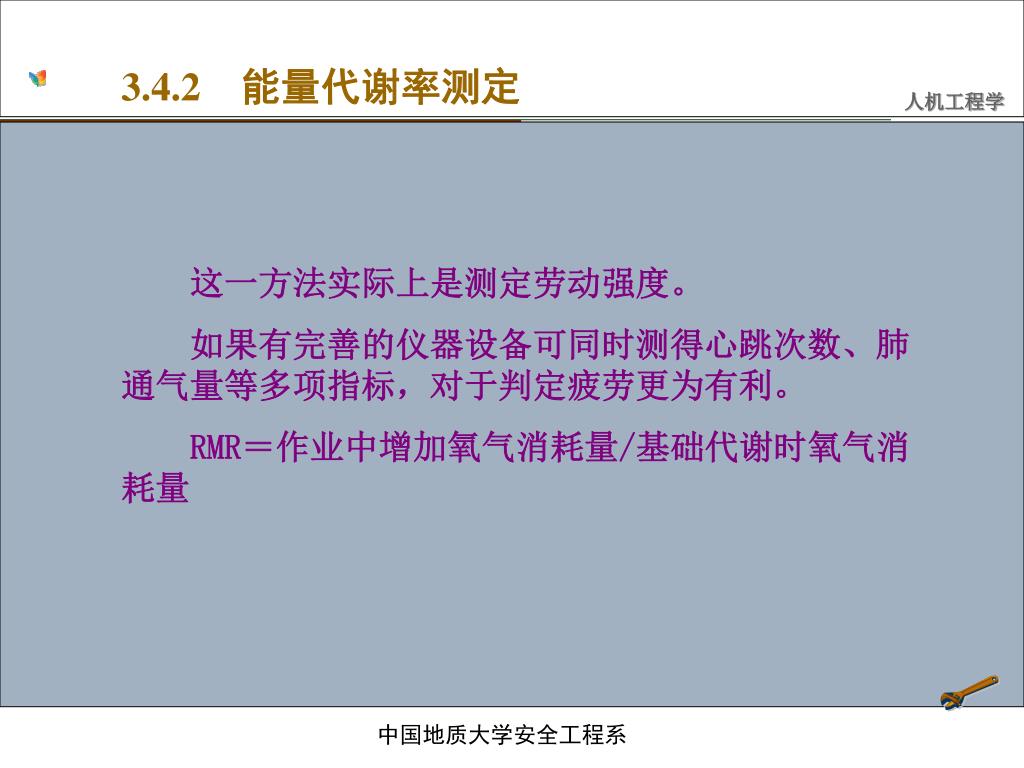 3.4.2 能量代谢率测定

人机工程学

这一方法实际上是测定劳动强度。

如果有完善的仪器设备可同时测得心跳次数、肺通气量等多项指标，对于判定疲劳更为有利。

RMR＝作业中增加氧气消耗量/基础代谢时氧气消耗量

中国地质大学安全工程系